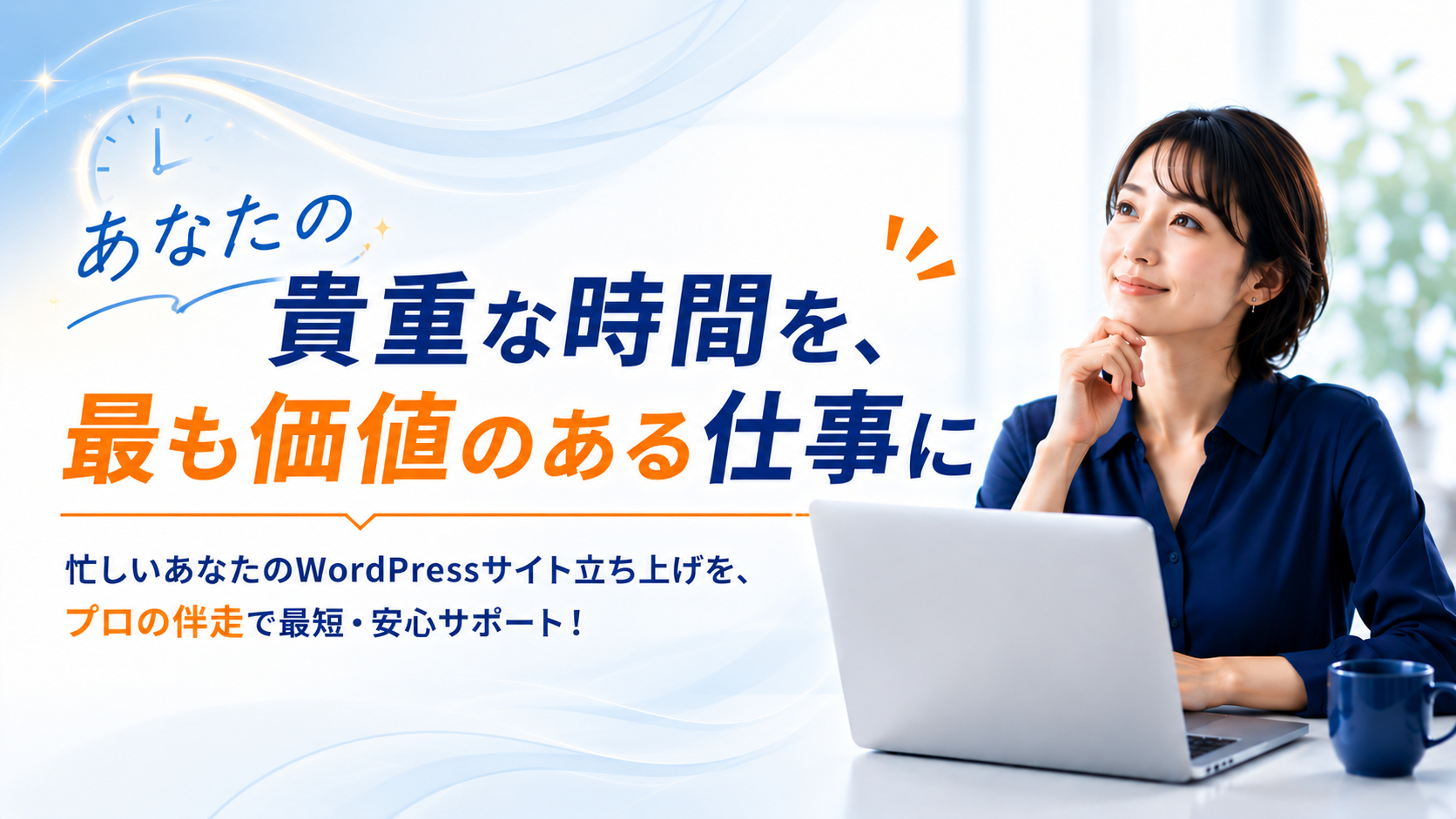 あなたの
貴重な時間を、
最も価値のある仕事に

忙しいあなたのWordPressサイト立ち上げを、
プロの伴走で最短・安心サポート！